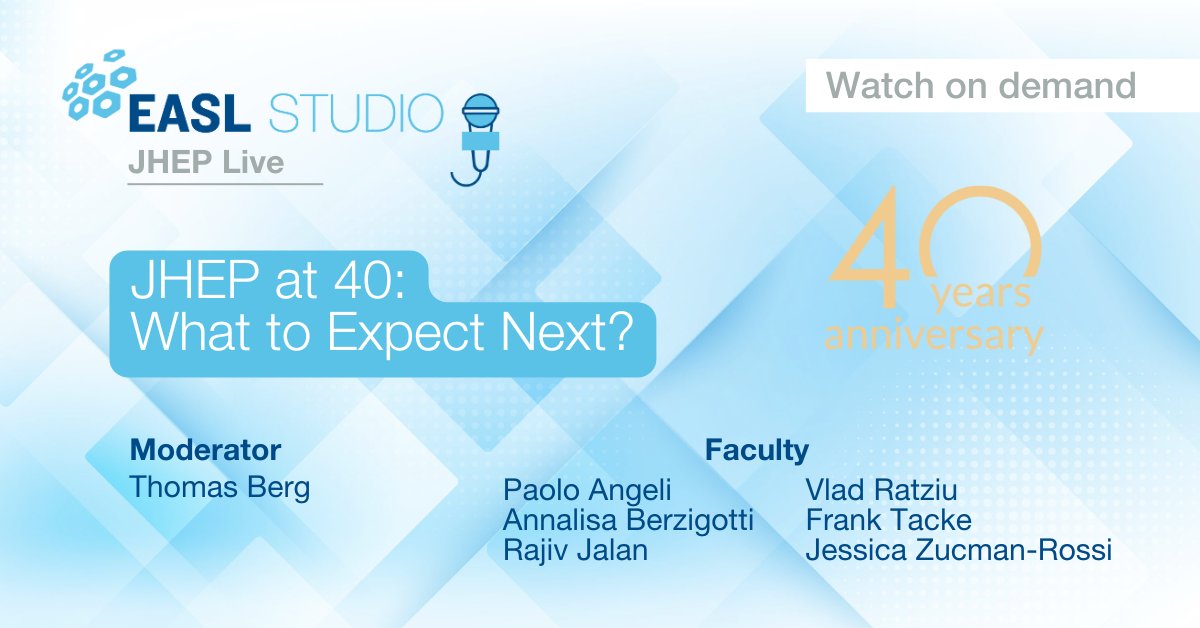 EASL STUDIO
JHEP Live

Watch on demand

JHEP at 40: What to Expect Next?

40 years anniversary

Moderator
Thomas Berg

Faculty
Paolo Angeli
Annalisa Berzigotti
Rajiv Jalan
Vlad Ratziu
Frank Tacke
Jessica Zucman-Rossi